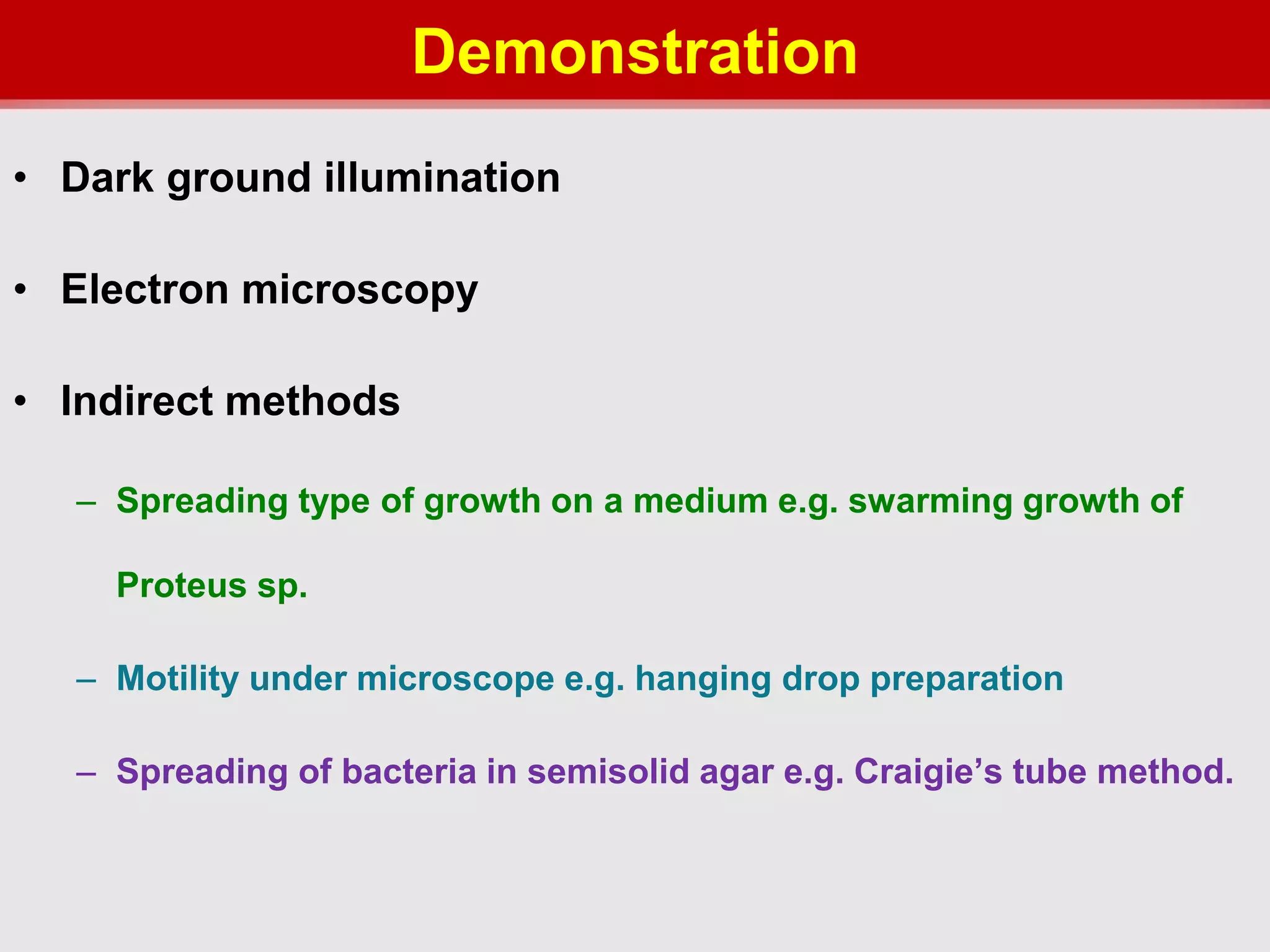 Demonstration

• Dark ground illumination

• Electron microscopy

• Indirect methods

– Spreading type of growth on a medium e.g. swarming growth of Proteus sp.

– Motility under microscope e.g. hanging drop preparation

– Spreading of bacteria in semisolid agar e.g. Craigie's tube method.